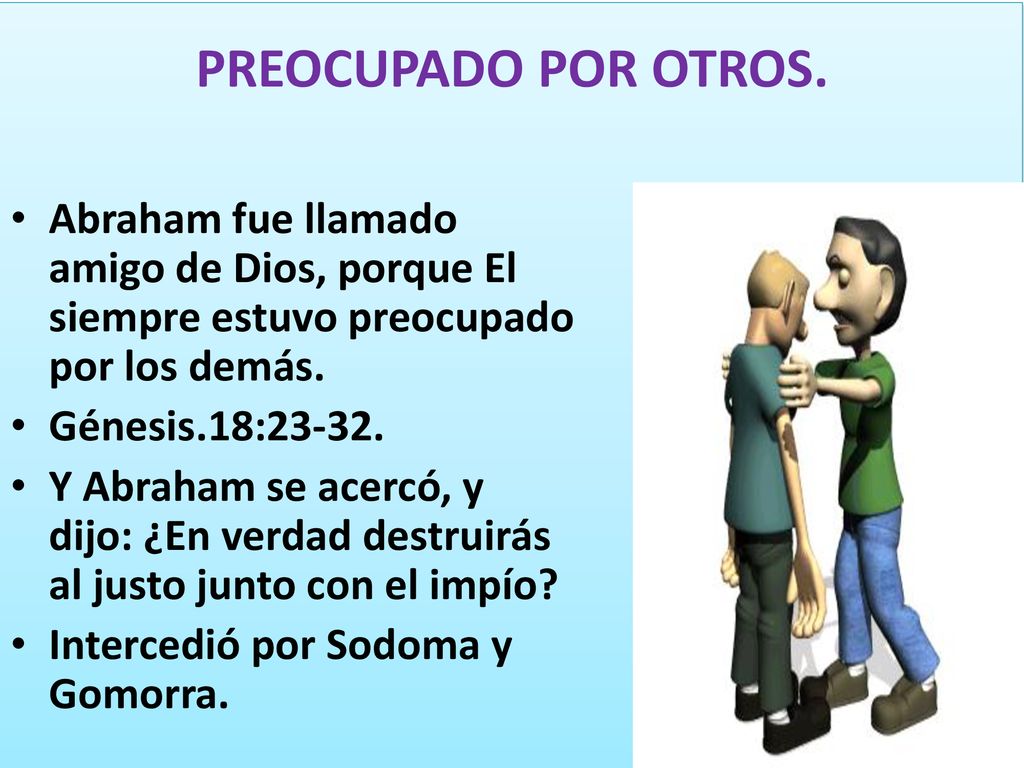 PREOCUPADO POR OTROS.

• Abraham fue llamado amigo de Dios, porque El siempre estuvo preocupado por los demás.
• Génesis.18:23-32.
• Y Abraham se acercó, y dijo: ¿En verdad destruirás al justo junto con el impío?
• Intercedió por Sodoma y Gomorra.